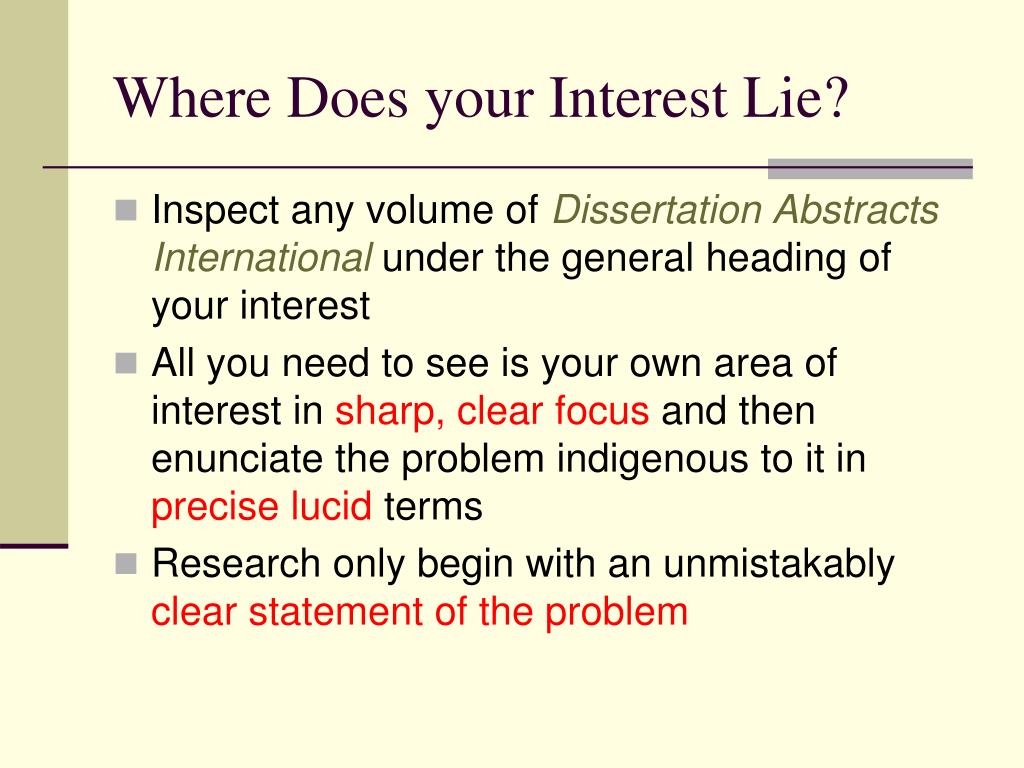 Where Does your Interest Lie?

Inspect any volume of Dissertation Abstracts International under the general heading of your interest

All you need to see is your own area of interest in sharp, clear focus and then enunciate the problem indigenous to it in precise lucid terms

Research only begin with an unmistakably clear statement of the problem